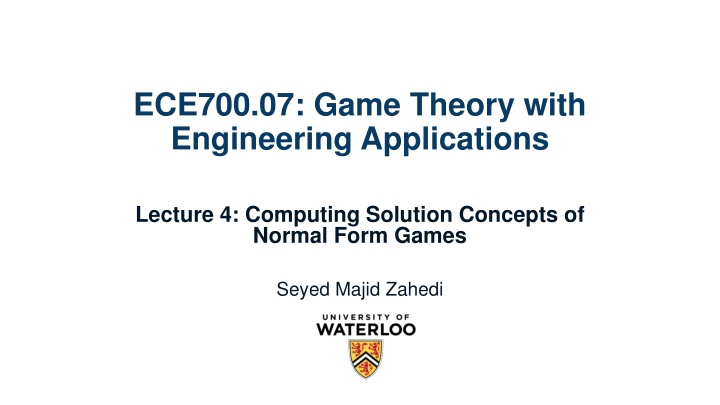 ECE700.07: Game Theory with Engineering Applications

Lecture 4: Computing Solution Concepts of Normal Form Games

Seyed Majid Zahedi

UNIVERSITY OF
WATERLOO